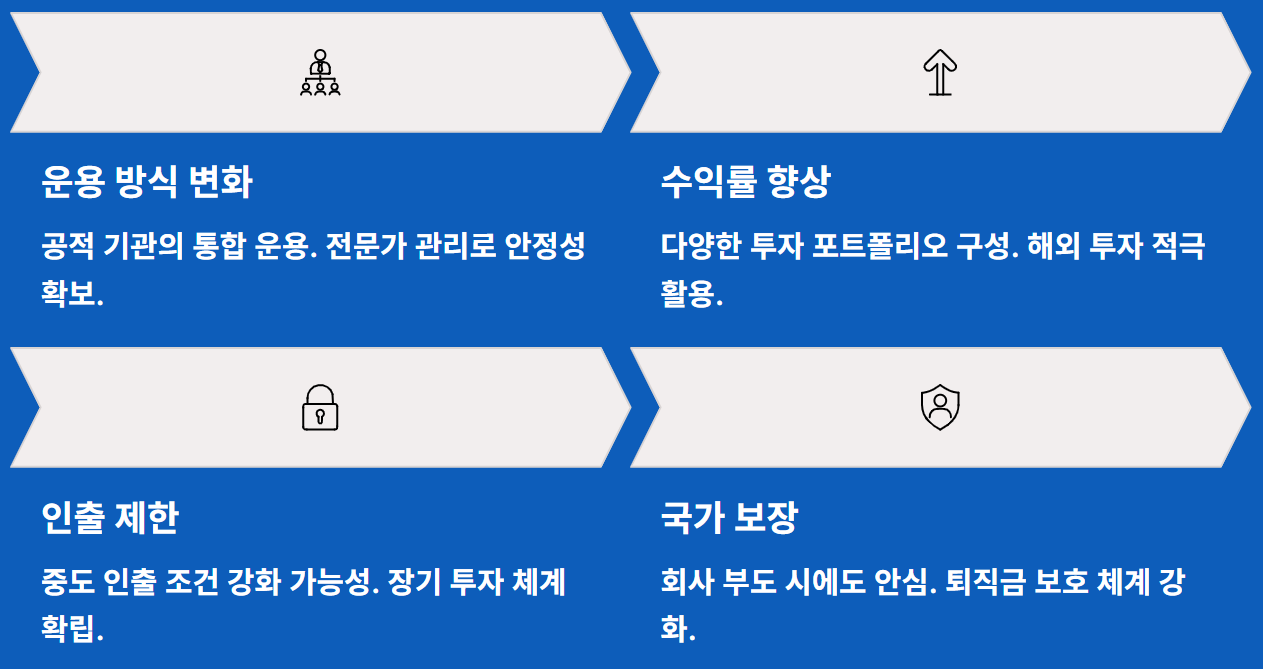 운용 방식 변화

공적 기관의 통합 운용. 전문가 관리로 안정성 확보.

수익률 향상

다양한 투자 포트폴리오 구성. 해외 투자 적극 활용.

인출 제한

중도 인출 조건 강화 가능성. 장기 투자 체계 확립.

국가 보장

회사 부도 시에도 안심. 퇴직금 보호 체계 강화.